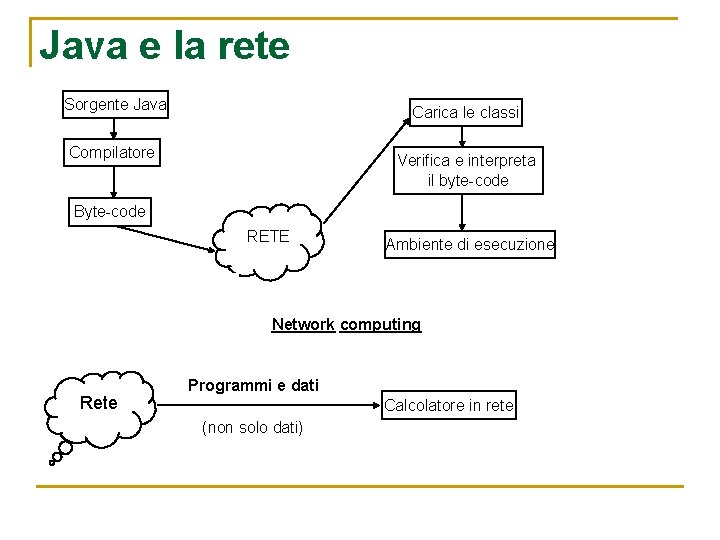 Java e la rete

Sorgente Java

Compilatore

Byte-code

RETE

Carica le classi

Verifica e interpreta il byte-code

Ambiente di esecuzione

Network computing

Rete

Programmi e dati

(non solo dati)

Calcolatore in rete